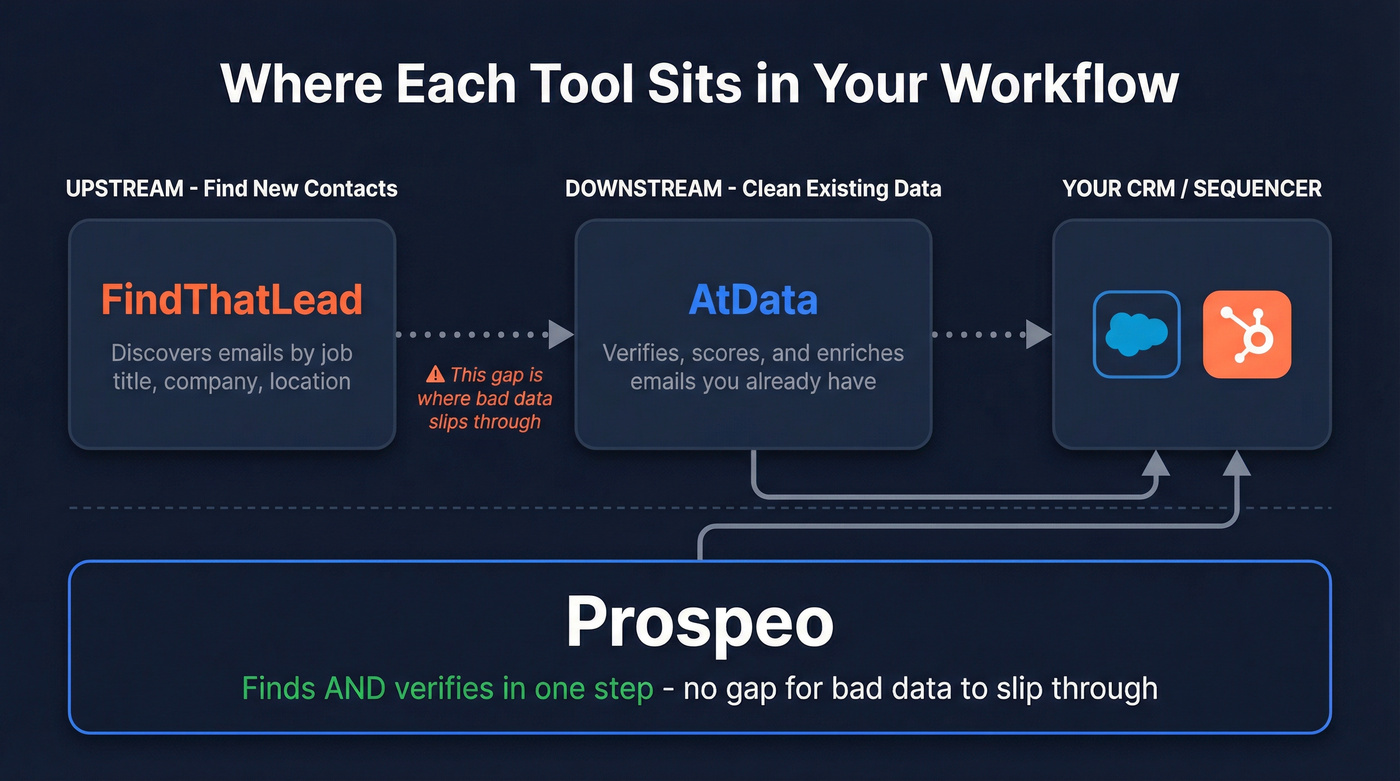 Where Each Tool Sits in Your Workflow

UPSTREAM - Find New Contacts

FindThatLead

Discovers emails by job title, company, location

⚠ This gap is where bad data slips through

DOWNSTREAM - Clean Existing Data

AtData

Verifies, scores, and enriches emails you already have

YOUR CRM / SEQUENCER

Prospeo

Finds AND verifies in one step - no gap for bad data to slip through